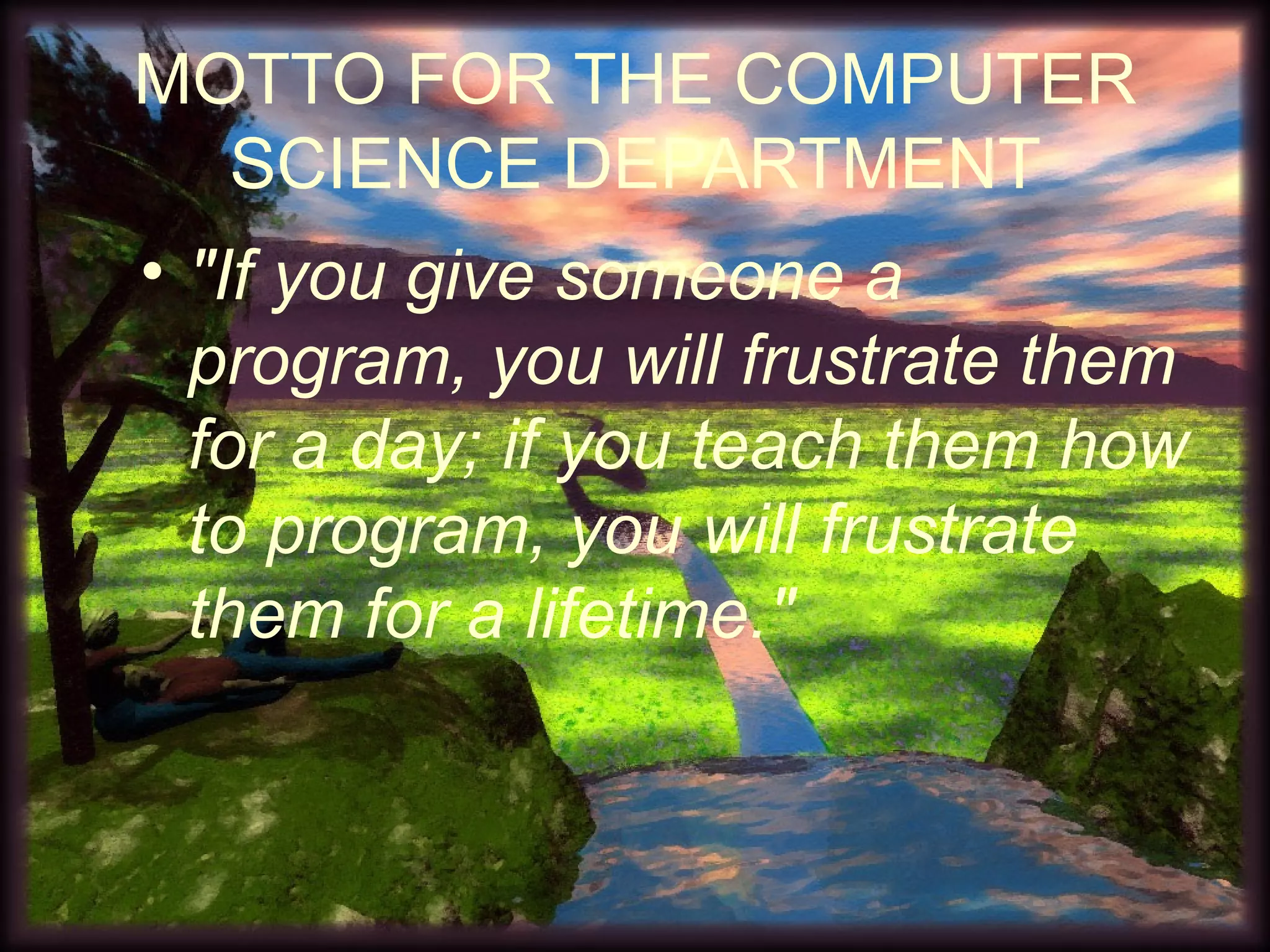 MOTTO FOR THE COMPUTER SCIENCE DEPARTMENT

• "If you give someone a program, you will frustrate them for a day; if you teach them how to program, you will frustrate them for a lifetime."